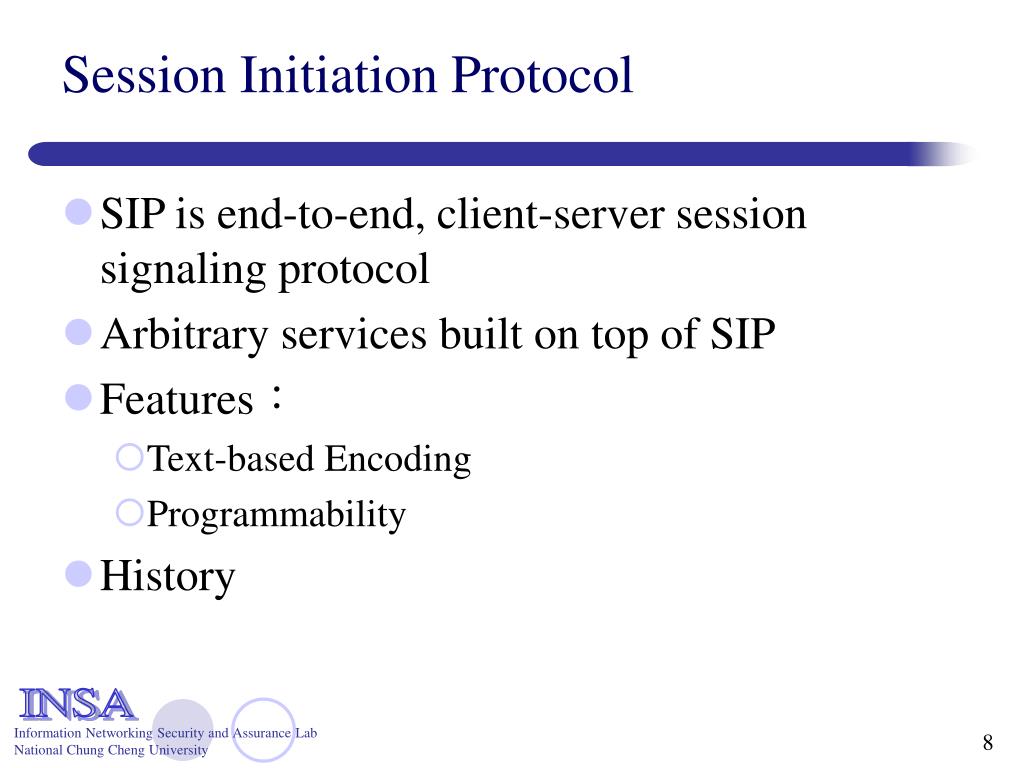 Session Initiation Protocol

SIP is end-to-end, client-server session signaling protocol

Arbitrary services built on top of SIP

Features：

Text-based Encoding

Programmability

History

INSA
Information Networking Security and Assurance Lab
National Chung Cheng University

8